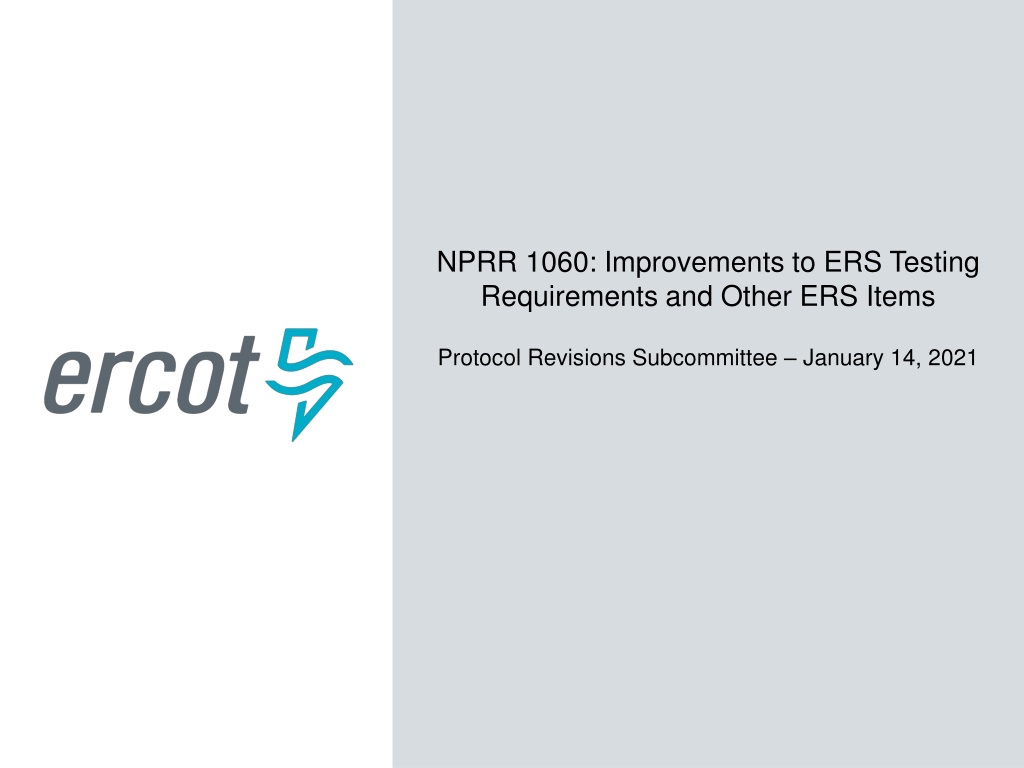 ercot

NPRR 1060: Improvements to ERS Testing Requirements and Other ERS Items

Protocol Revisions Subcommittee – January 14, 2021